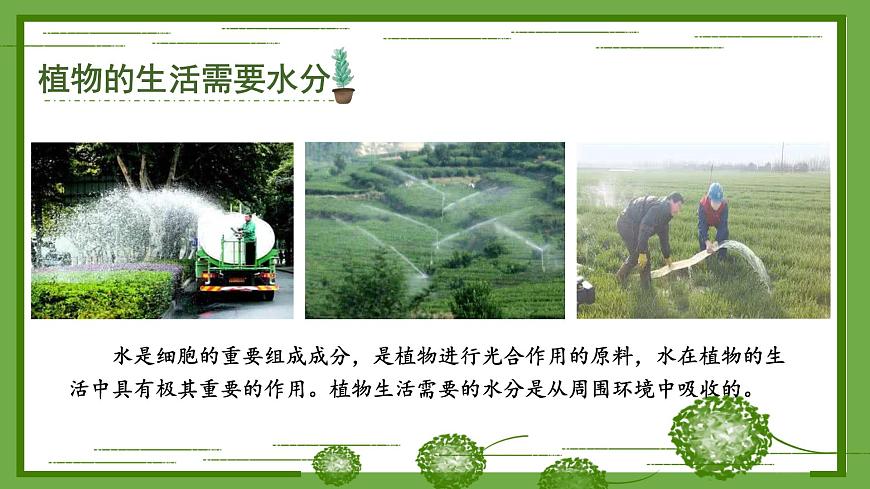 植物的生活需要水分

水是细胞的重要组成成分，是植物进行光合作用的原料，水在植物的生活中具有极其重要的作用。植物生活需要的水分是从周围环境中吸收的。